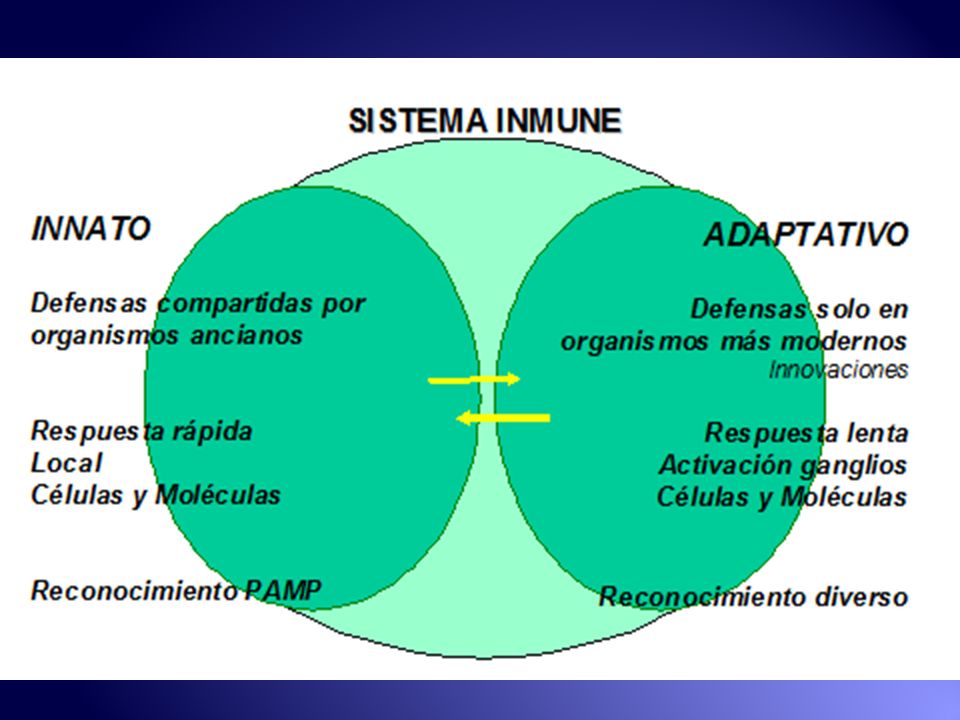 SISTEMA INMUNE

INNATO

Defensas compartidas por organismos ancianos

Respuesta rápida
Local
Células y Moléculas

Reconocimiento PAMP

ADAPTATIVO

Defensas solo en organismos más modernos
Innovaciones

Respuesta lenta
Activación ganglios
Células y Moléculas

Reconocimiento diverso